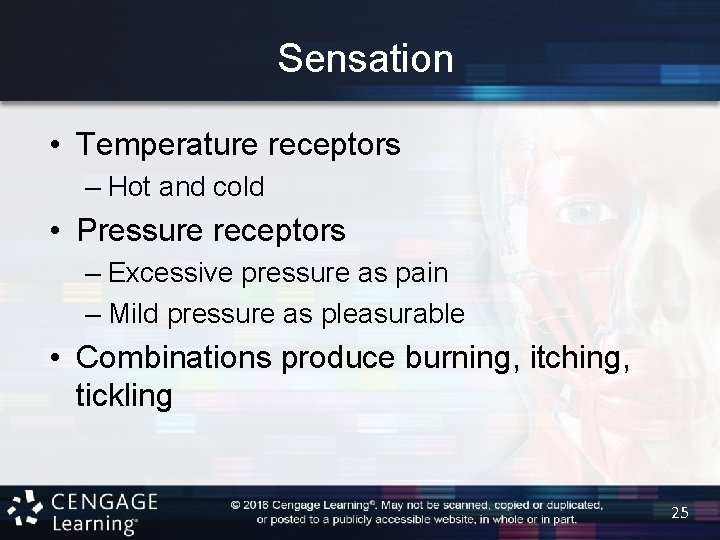 Sensation

• Temperature receptors
– Hot and cold
• Pressure receptors
– Excessive pressure as pain
– Mild pressure as pleasurable
• Combinations produce burning, itching, tickling

CENGAGE Learning®

© 2016 Cengage Learning®. May not be scanned, copied or duplicated, or posted to a publicly accessible website, in whole or in part.

25